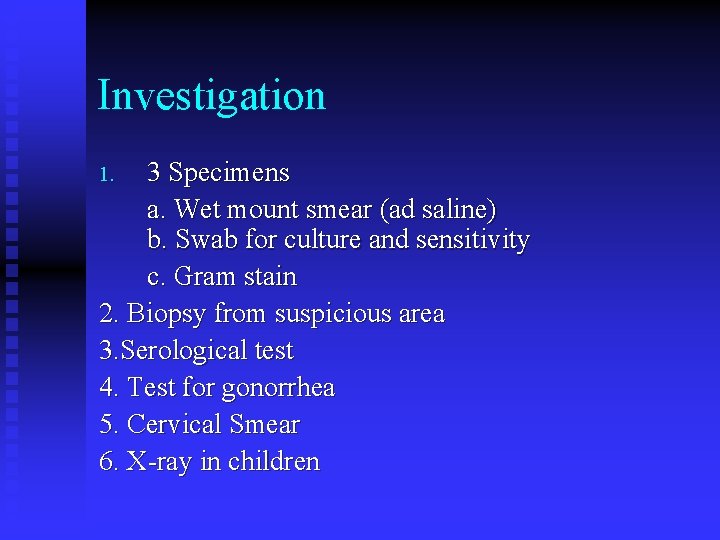 Investigation

1. 3 Specimens
a. Wet mount smear (ad saline)
b. Swab for culture and sensitivity
c. Gram stain
2. Biopsy from suspicious area
3.Serological test
4. Test for gonorrhea
5. Cervical Smear
6. X-ray in children